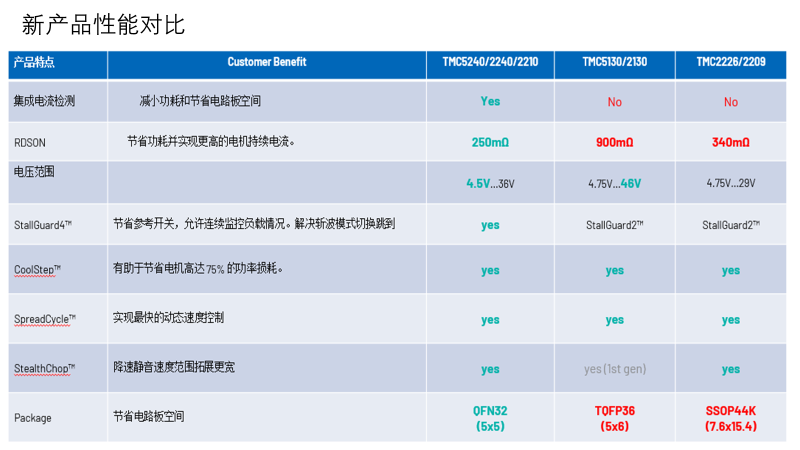 新产品性能对比

| 产品特点 | Customer Benefit | TMC5240/2240/2210 | TMC5130/2130 | TMC2226/2209 |
|---|---|---|---|---|
| 集成电流检测 | 减小功耗和节省电路板空间 | Yes | No | No |
| RDSON | 节省功耗并实现更高的电机持续电流。 | 250mΩ | 900mΩ | 340mΩ |
| 电压范围 | | 4.5V…36V | 4.75V…46V | 4.75V…29V |
| StallGuard4™ | 节省参考开关，允许连续监控负载情况。解决斩波模式切换跳到 | yes | StallGuard2™ | StallGuard2™ |
| CoolStep™ | 有助于节省电机高达 75% 的功率损耗。 | yes | yes | yes |
| SpreadCycle™ | 实现最快的动态速度控制 | yes | yes | yes |
| StealthChop™ | 降速静音速度范围拓展更宽 | yes | yes (1st gen) | yes |
| Package | 节省电路板空间 | QFN32 (5x5) | TQFP36 (5x6) | SSOP44K (7.6x15.4) |